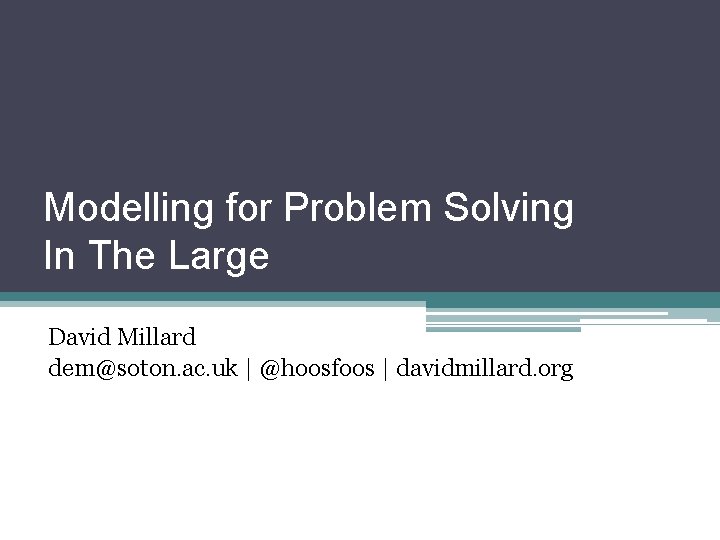 Modelling for Problem Solving
In The Large

David Millard
dem@soton.ac.uk | @hoosfoos | davidmillard.org